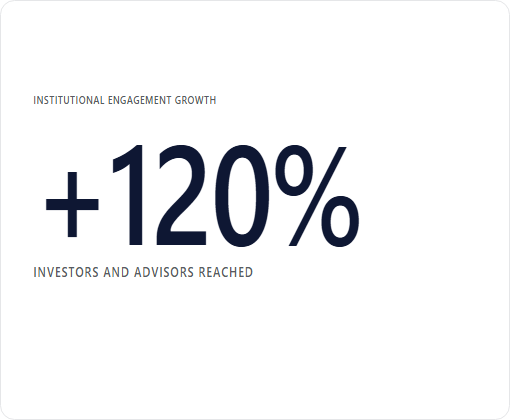 INSTITUTIONAL ENGAGEMENT GROWTH

+120%

INVESTORS AND ADVISORS REACHED